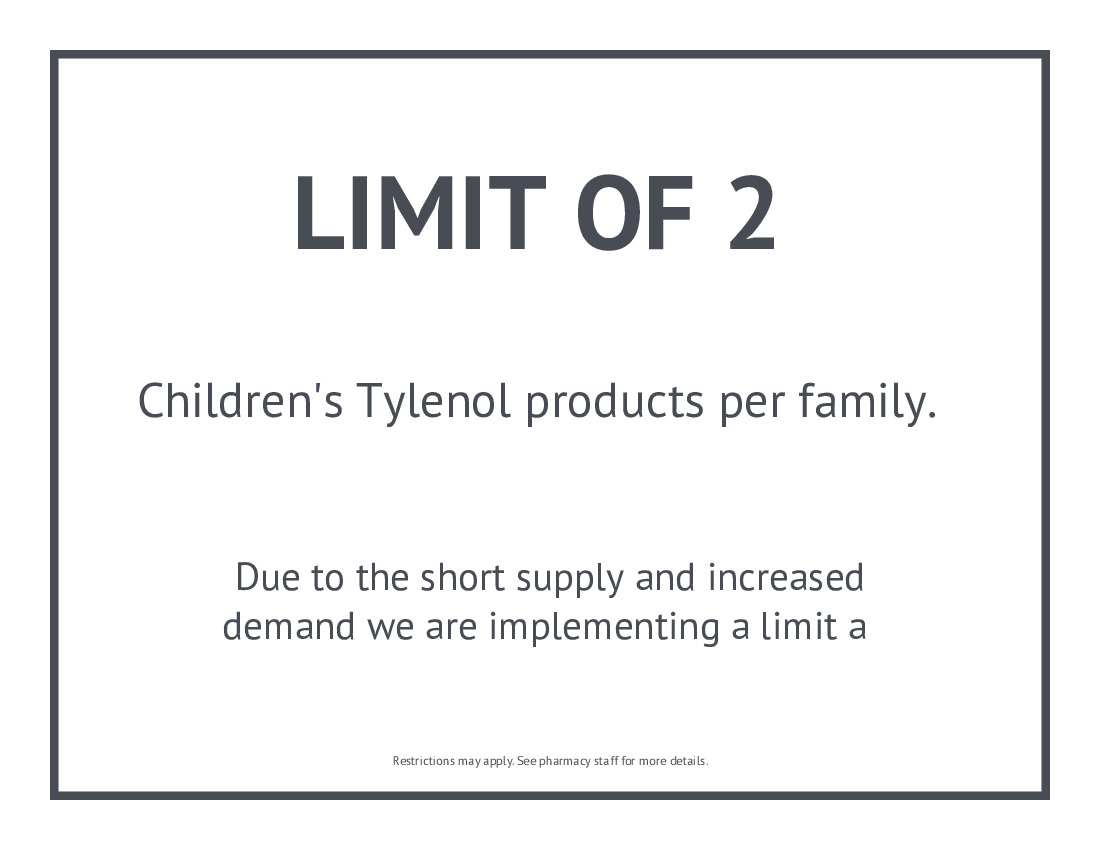 LIMIT OF 2

Children's Tylenol products per family.

Due to the short supply and increased demand we are implementing a limit a

Restrictions may apply. See pharmacy staff for more details.